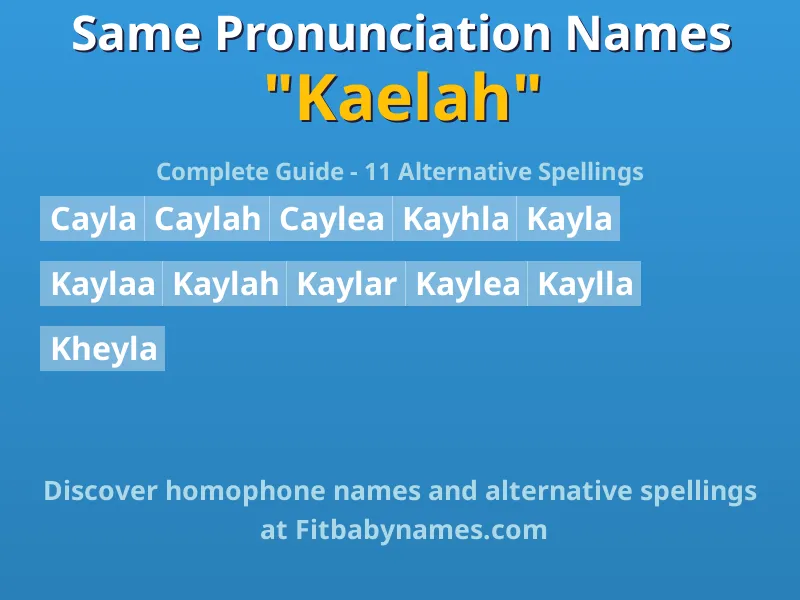 Same Pronunciation Names
"Kaelah"

Complete Guide - 11 Alternative Spellings

Cayla Caylah Caylea Kayhla Kayla

Kaylaa Kaylah Kaylar Kaylea Kaylla

Kheyla

Discover homophone names and alternative spellings at Fitbabynames.com